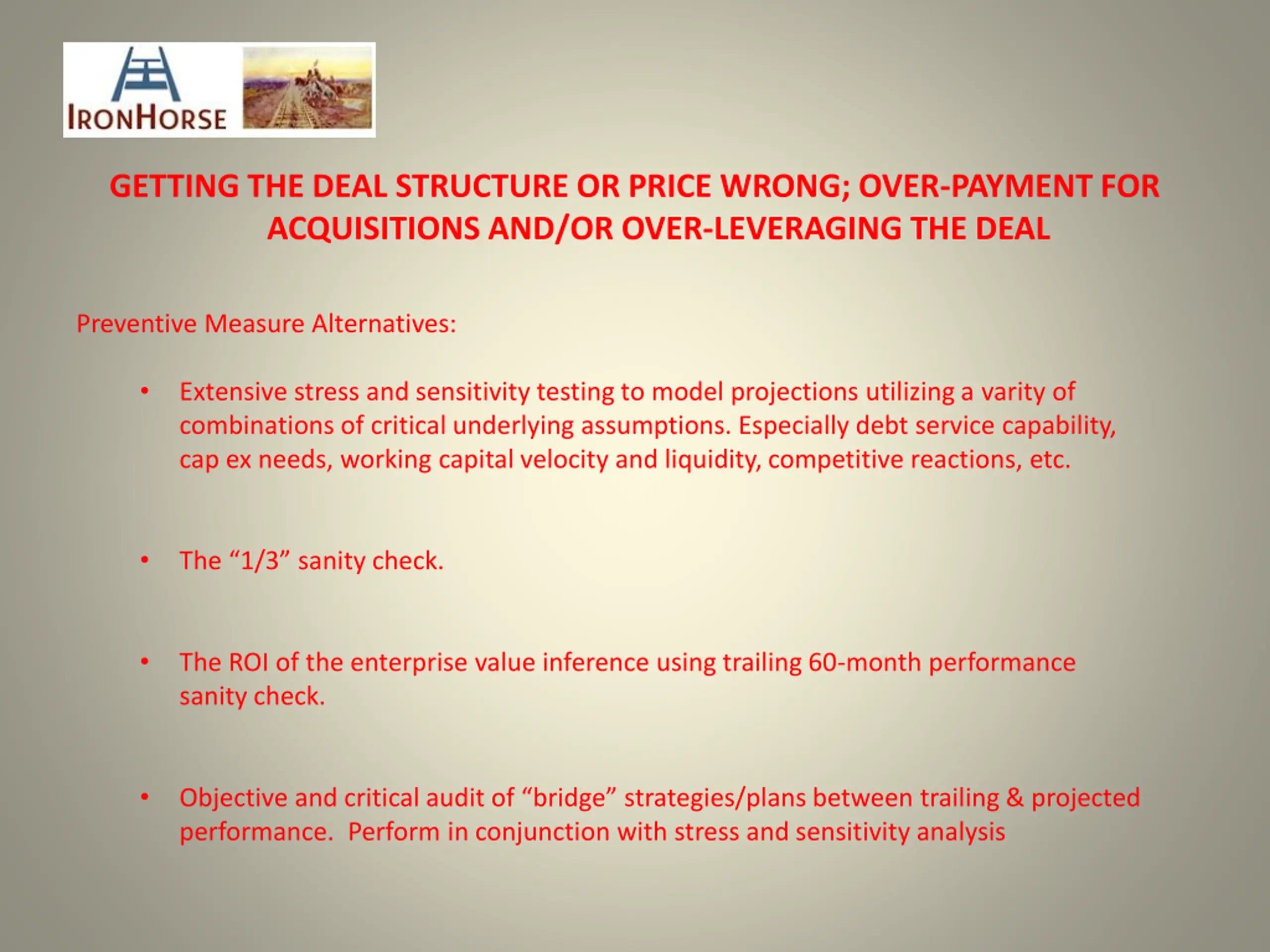 IRONHORSE

GETTING THE DEAL STRUCTURE OR PRICE WRONG; OVER-PAYMENT FOR ACQUISITIONS AND/OR OVER-LEVERAGING THE DEAL

Preventive Measure Alternatives:

• Extensive stress and sensitivity testing to model projections utilizing a varity of combinations of critical underlying assumptions. Especially debt service capability, cap ex needs, working capital velocity and liquidity, competitive reactions, etc.

• The “1/3” sanity check.

• The ROI of the enterprise value inference using trailing 60-month performance sanity check.

• Objective and critical audit of “bridge” strategies/plans between trailing & projected performance. Perform in conjunction with stress and sensitivity analysis